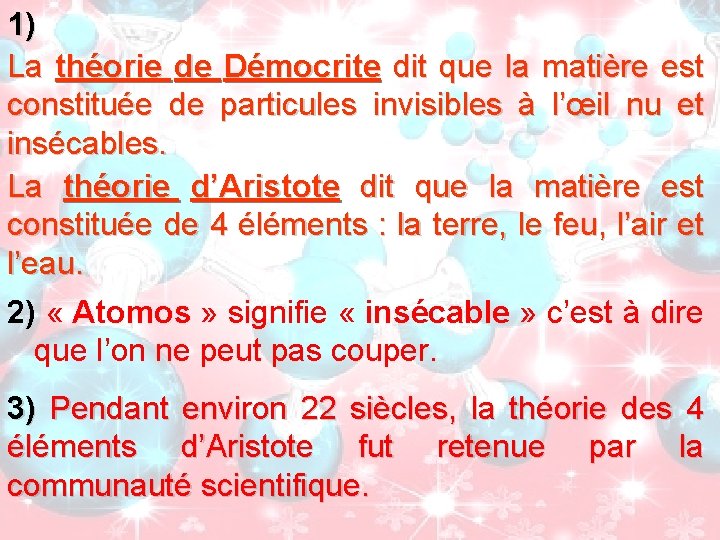 1)
La théorie de Démocrite dit que la matière est constituée de particules invisibles à l’œil nu et insécables.
La théorie d’Aristote dit que la matière est constituée de 4 éléments : la terre, le feu, l’air et l’eau.

2) « Atomos » signifie « insécable » c’est à dire que l’on ne peut pas couper.

3) Pendant environ 22 siècles, la théorie des 4 éléments d’Aristote fut retenue par la communauté scientifique.